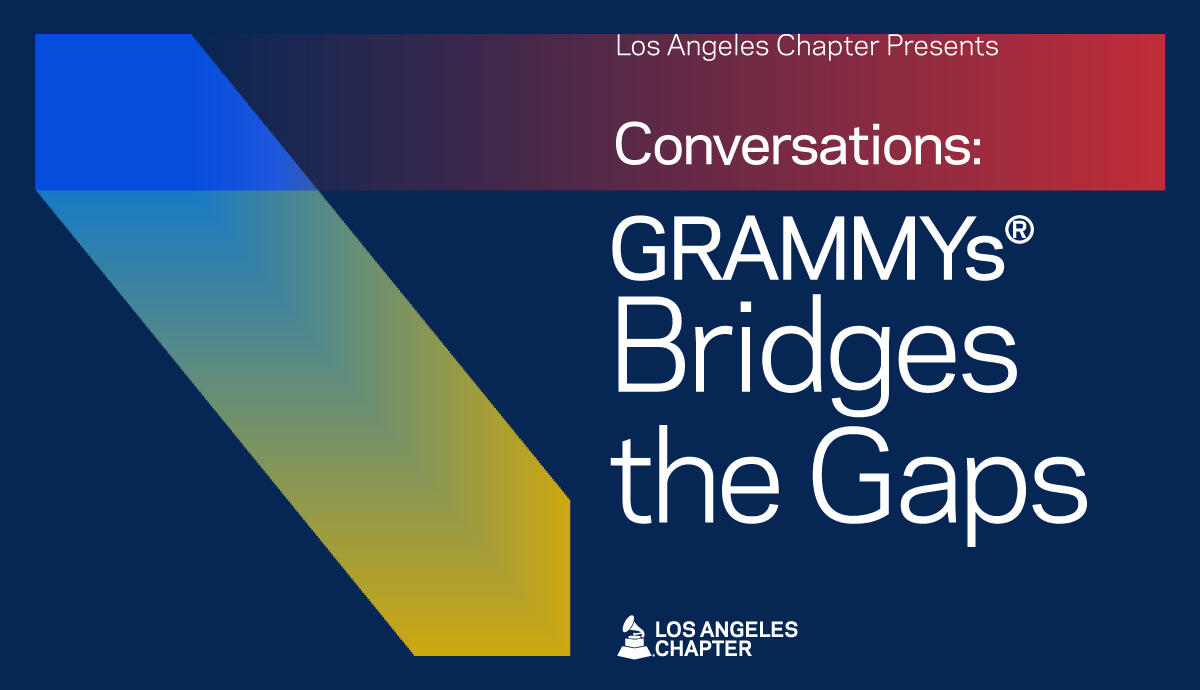 Los Angeles Chapter Presents

Conversations:

GRAMMYs®
Bridges
the Gaps

LOS ANGELES
CHAPTER